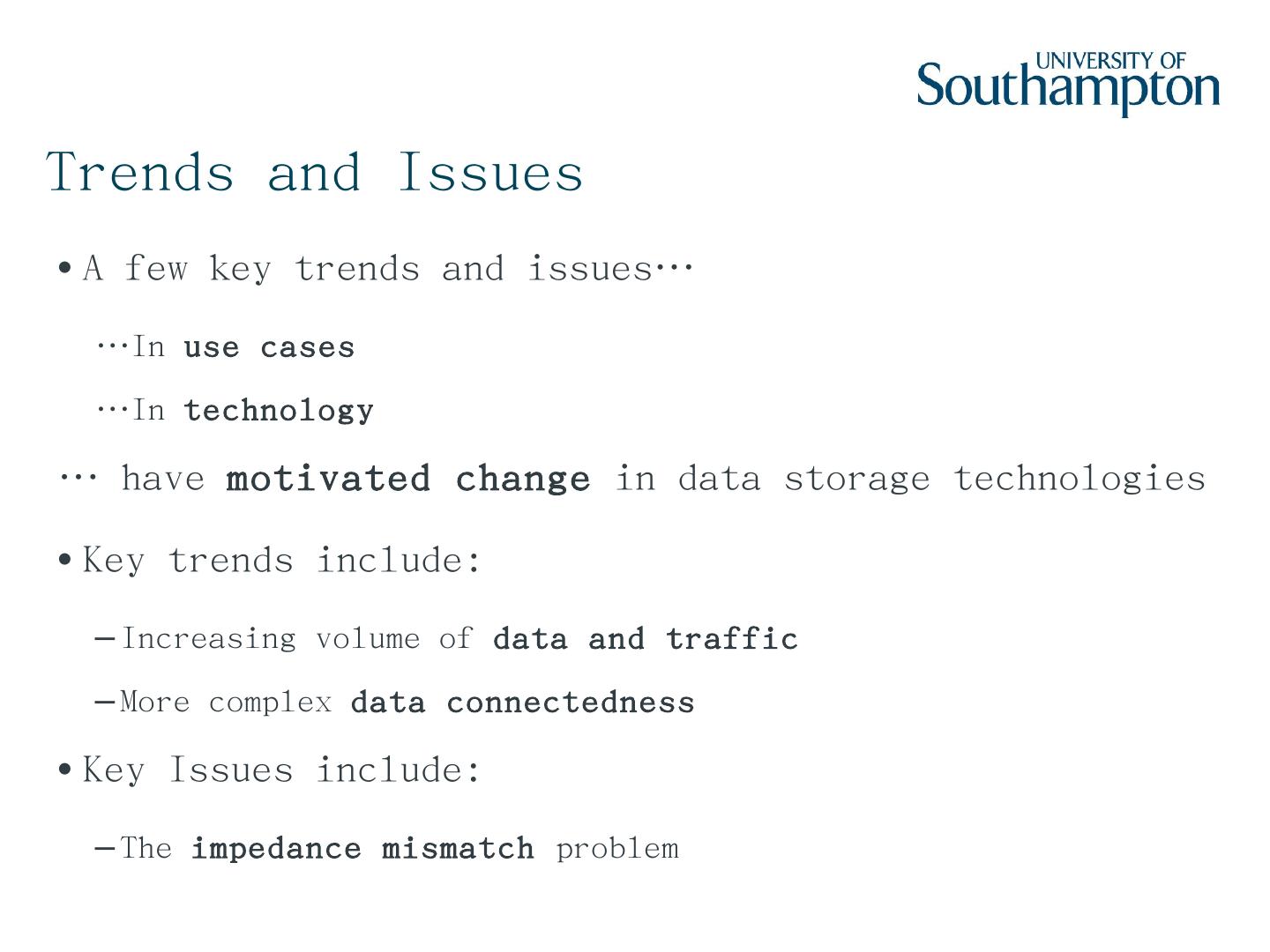 UNIVERSITY OF Southampton

Trends and Issues

• A few key trends and issues…

…In use cases

…In technology

… have motivated change in data storage technologies

• Key trends include:

– Increasing volume of data and traffic

– More complex data connectedness

• Key Issues include:

– The impedance mismatch problem